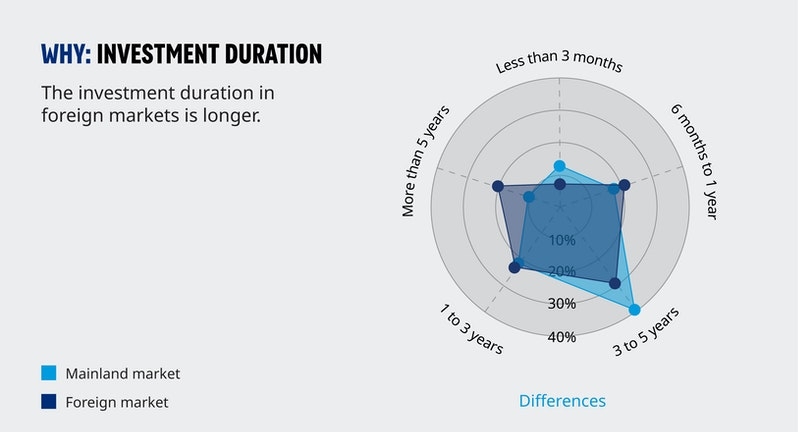 WHY: INVESTMENT DURATION

The investment duration in foreign markets is longer.

Less than 3 months

6 months to 1 year

3 to 5 years

1 to 3 years

More than 5 years

10%

20%

30%

40%

Mainland market

Foreign market

Differences